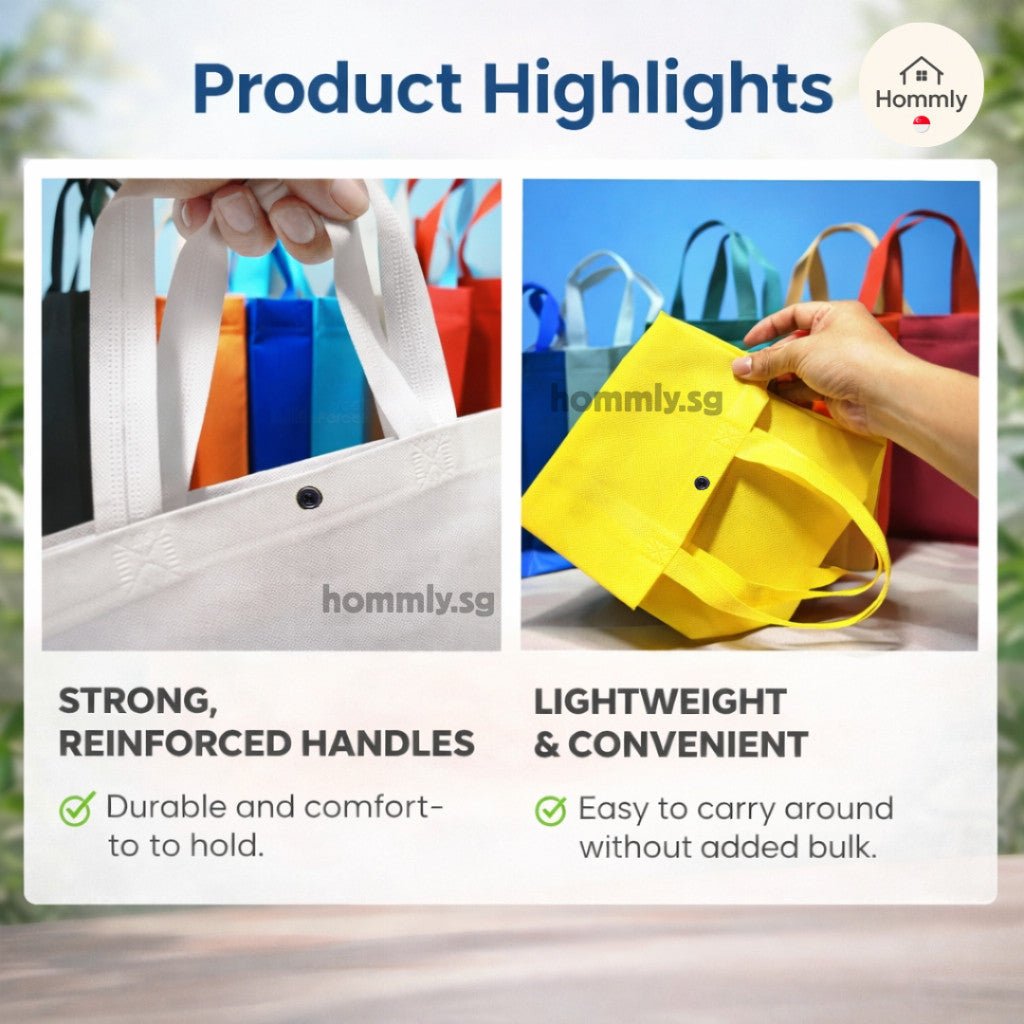 Product Highlights

Hommly

hommly.sg

hommly.sg

STRONG, REINFORCED HANDLES

Durable and comfort-to to hold.

LIGHTWEIGHT & CONVENIENT

Easy to carry around without added bulk.